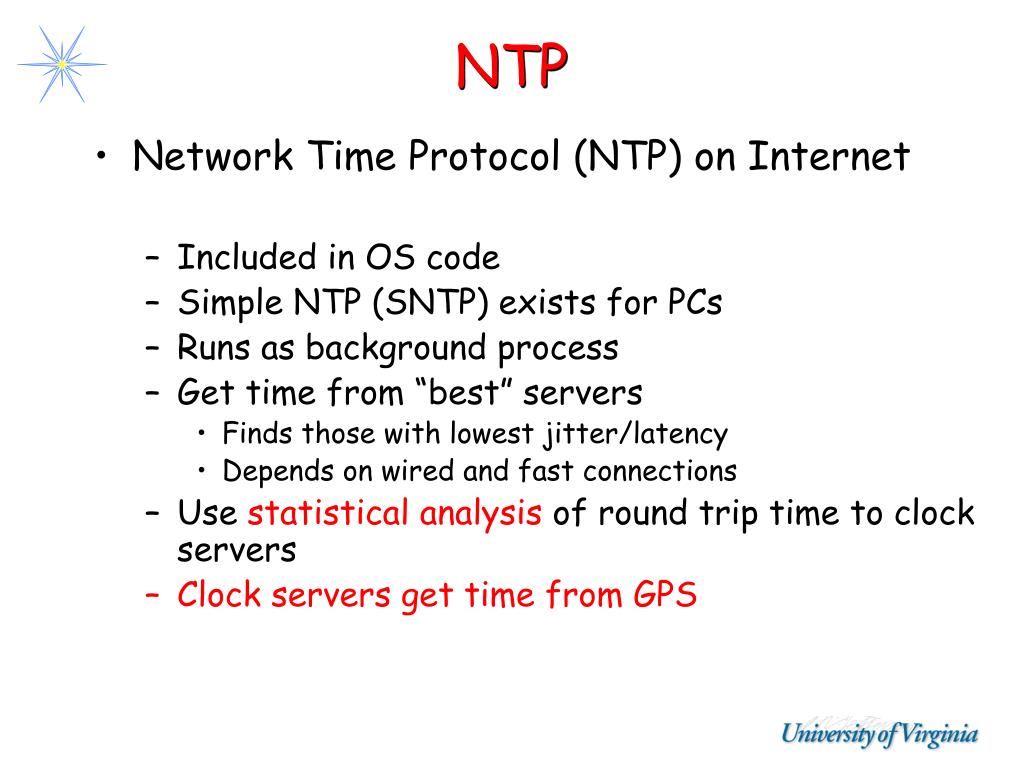 NTP

• Network Time Protocol (NTP) on Internet

– Included in OS code
– Simple NTP (SNTP) exists for PCs
– Runs as background process
– Get time from “best” servers
  • Finds those with lowest jitter/latency
  • Depends on wired and fast connections
– Use statistical analysis of round trip time to clock servers
– Clock servers get time from GPS

University of Virginia